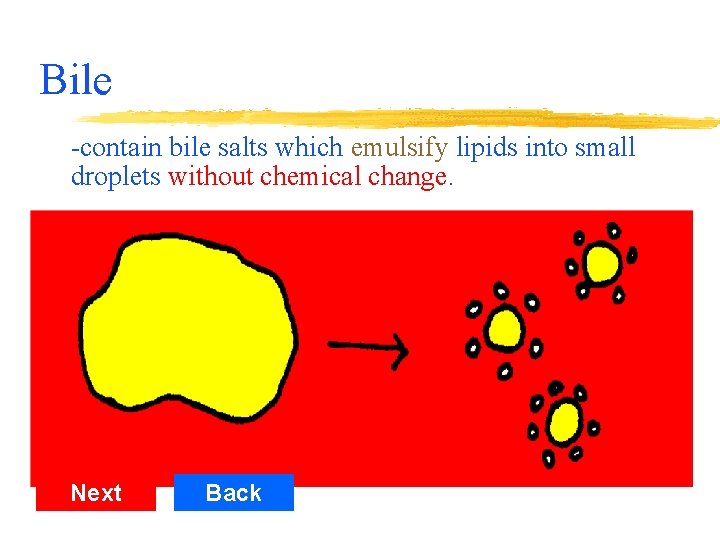 Bile

-contain bile salts which emulsify lipids into small droplets without chemical change.

Next

Back